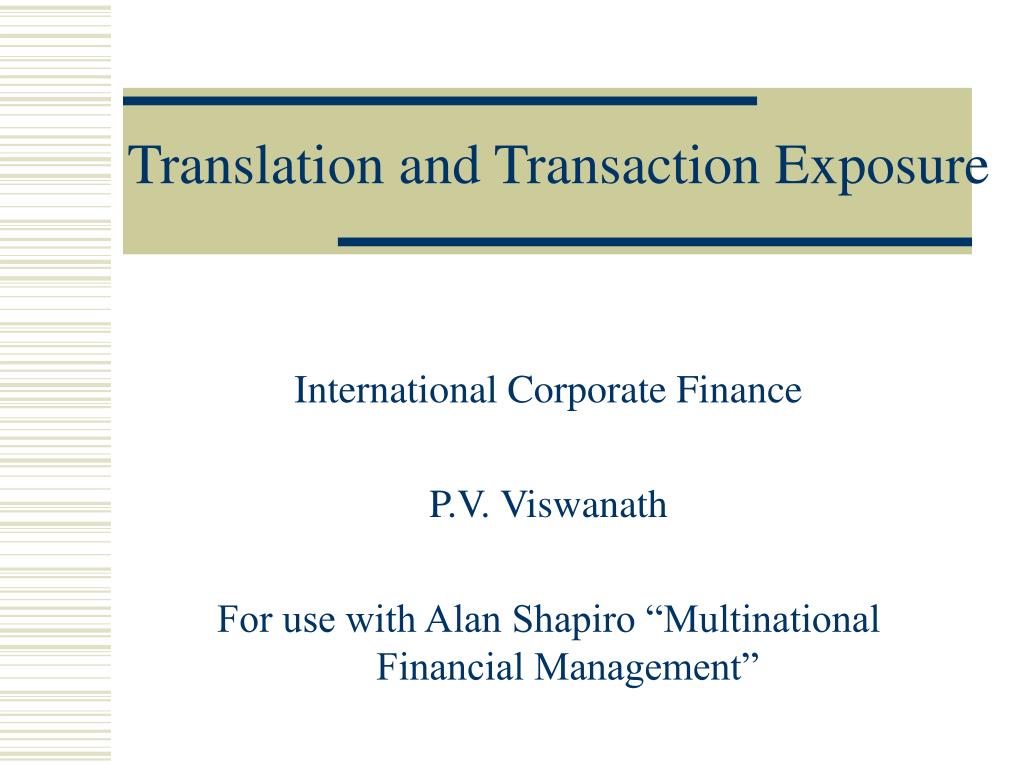 Translation and Transaction Exposure

International Corporate Finance

P.V. Viswanath

For use with Alan Shapiro “Multinational Financial Management”